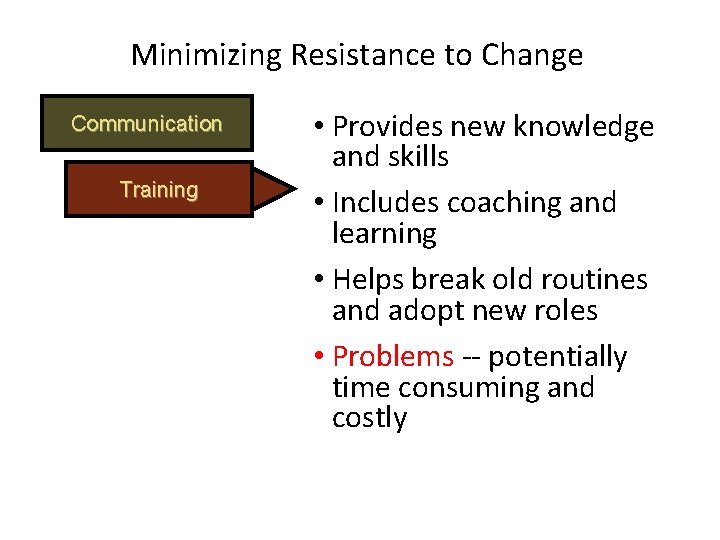 Minimizing Resistance to Change

Communication

Training

• Provides new knowledge and skills

• Includes coaching and learning

• Helps break old routines and adopt new roles

• Problems -- potentially time consuming and costly